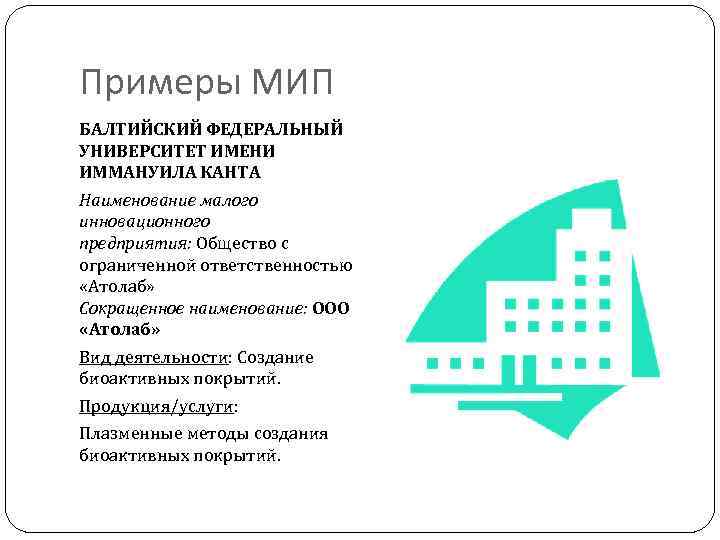 Примеры МИП

БАЛТИЙСКИЙ ФЕДЕРАЛЬНЫЙ УНИВЕРСИТЕТ ИМЕНИ ИММАНУИЛА КАНТА

Наименование малого инновационного предприятия: Общество с ограниченной ответственностью «Атолаб»
Сокращенное наименование: ООО «Атолаб»

Вид деятельности: Создание биоактивных покрытий.

Продукция/услуги:

Плазменные методы создания биоактивных покрытий.